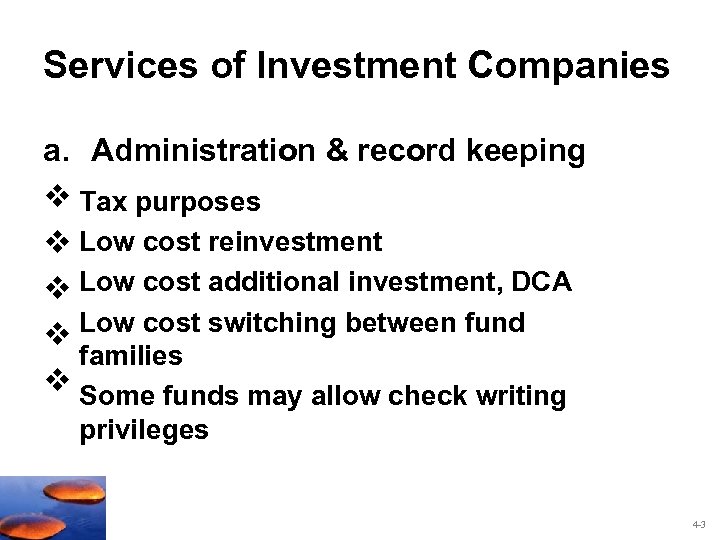 Services of Investment Companies

a. Administration & record keeping

❖ Tax purposes
❖ Low cost reinvestment
❖ Low cost additional investment, DCA
❖ Low cost switching between fund families
❖ Some funds may allow check writing privileges

4-3